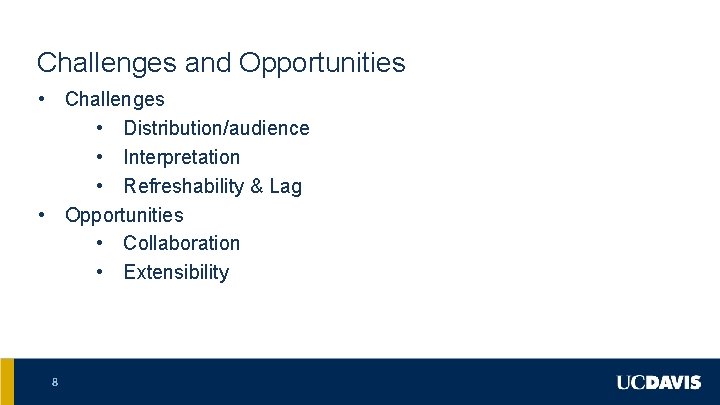 Challenges and Opportunities

• Challenges
  • Distribution/audience
  • Interpretation
  • Refreshability & Lag
• Opportunities
  • Collaboration
  • Extensibility

8

UCDAVIS